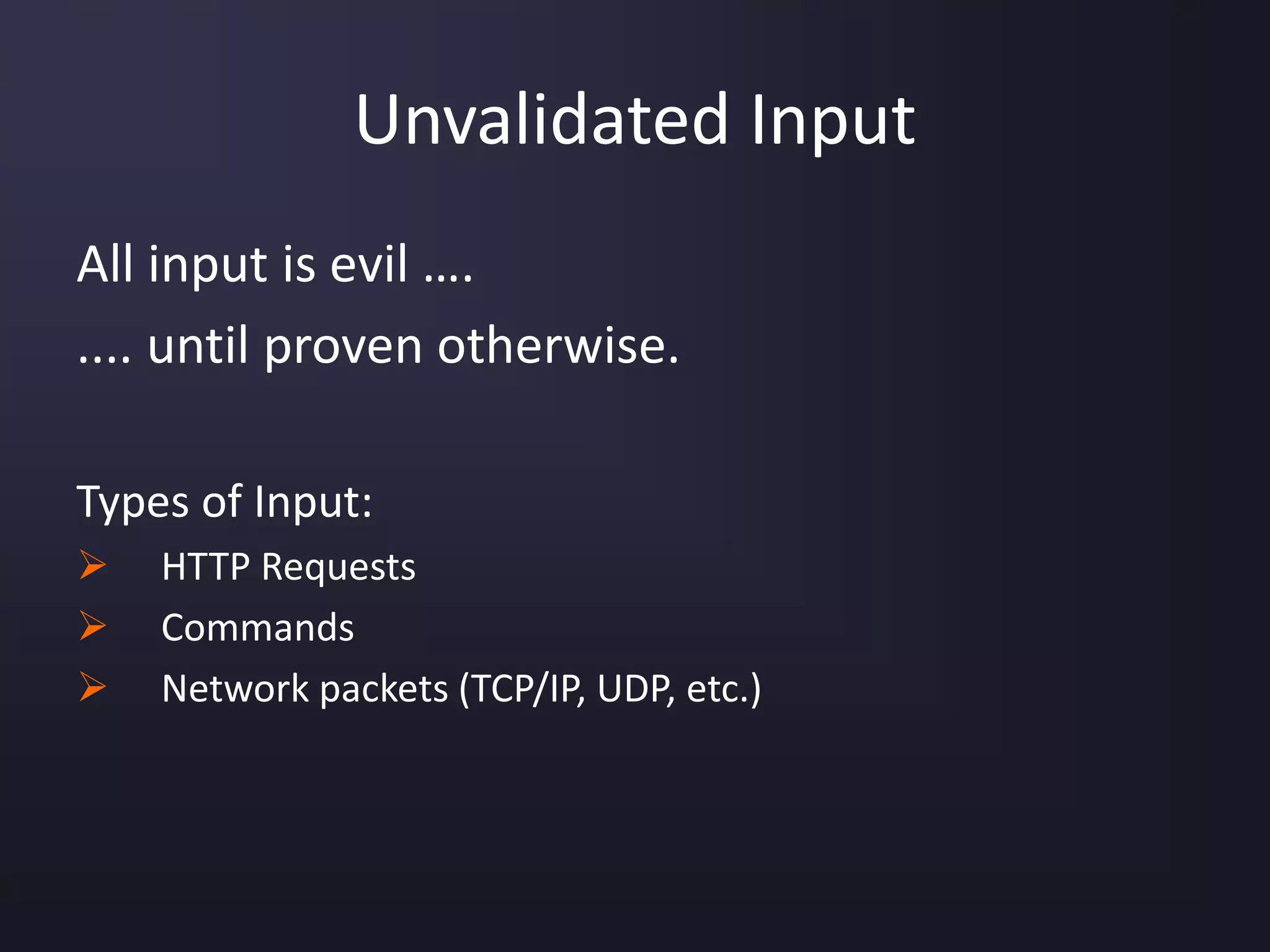 Unvalidated Input

All input is evil ….

…. until proven otherwise.

Types of Input:

➢ HTTP Requests
➢ Commands
➢ Network packets (TCP/IP, UDP, etc.)